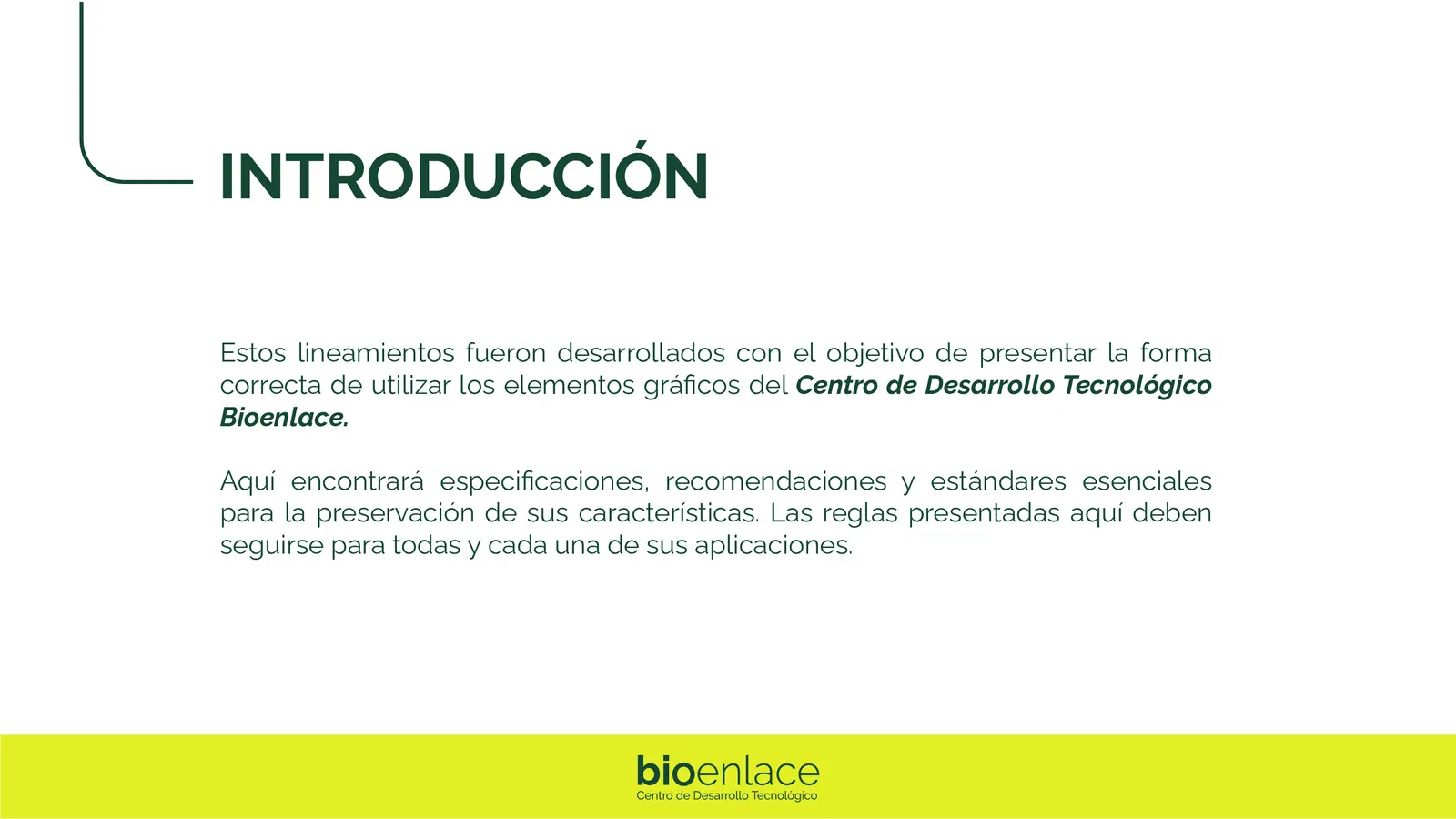 INTRODUCCIÓN

Estos lineamientos fueron desarrollados con el objetivo de presentar la forma correcta de utilizar los elementos gráficos del Centro de Desarrollo Tecnológico Bioenlace.

Aquí encontrará especificaciones, recomendaciones y estándares esenciales para la preservación de sus características. Las reglas presentadas aquí deben seguirse para todas y cada una de sus aplicaciones.

bioenlace
Centro de Desarrollo Tecnológico